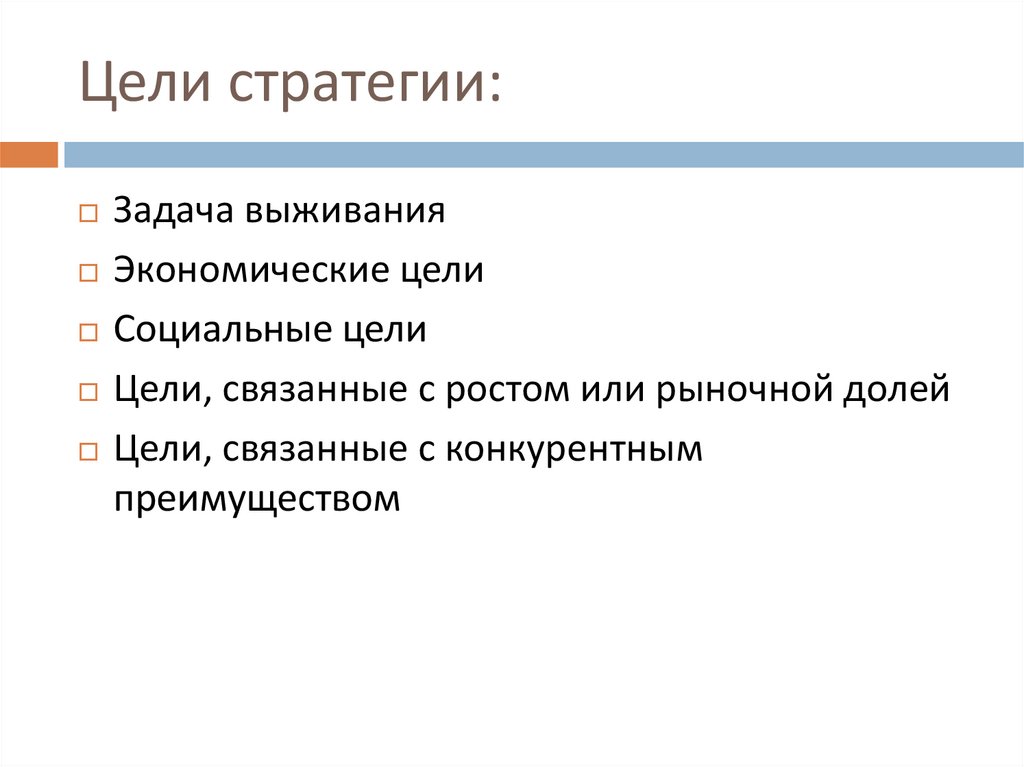 Цели стратегии:

□ Задача выживания
□ Экономические цели
□ Социальные цели
□ Цели, связанные с ростом или рыночной долей
□ Цели, связанные с конкурентным преимуществом